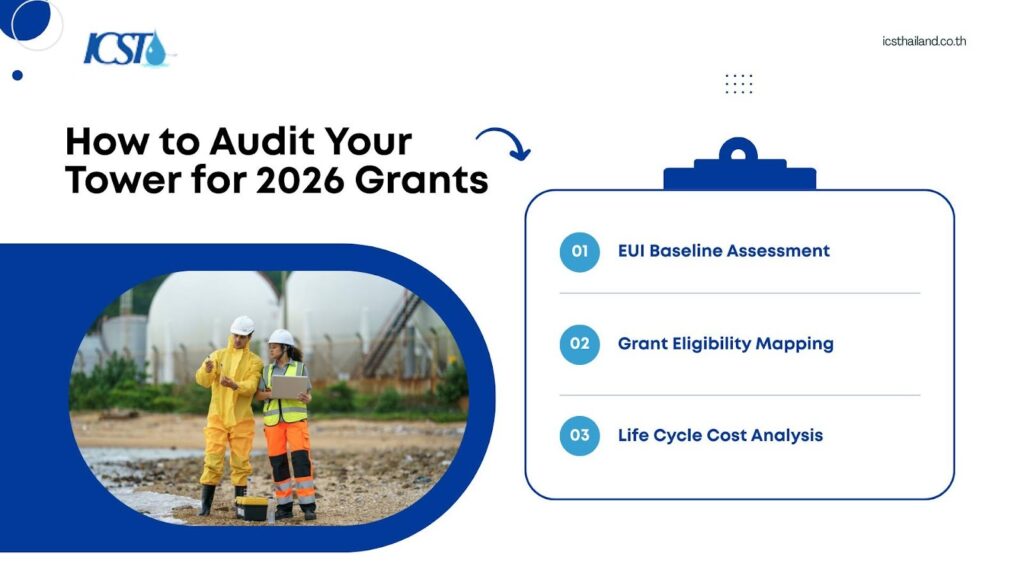 ICST

icsthailand.co.th

How to Audit Your Tower for 2026 Grants

01 EUI Baseline Assessment

02 Grant Eligibility Mapping

03 Life Cycle Cost Analysis